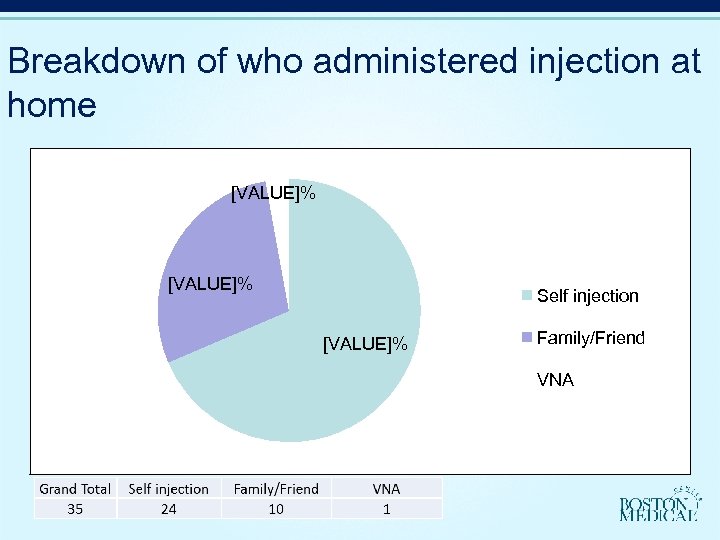 Breakdown of who administered injection at home

[VALUE]%

[VALUE]%

[VALUE]%

Self injection
Family/Friend
VNA

| Grand Total | Self injection | Family/Friend | VNA |
|---|---|---|---|
| 35 | 24 | 10 | 1 |

BOSTON MEDICAL